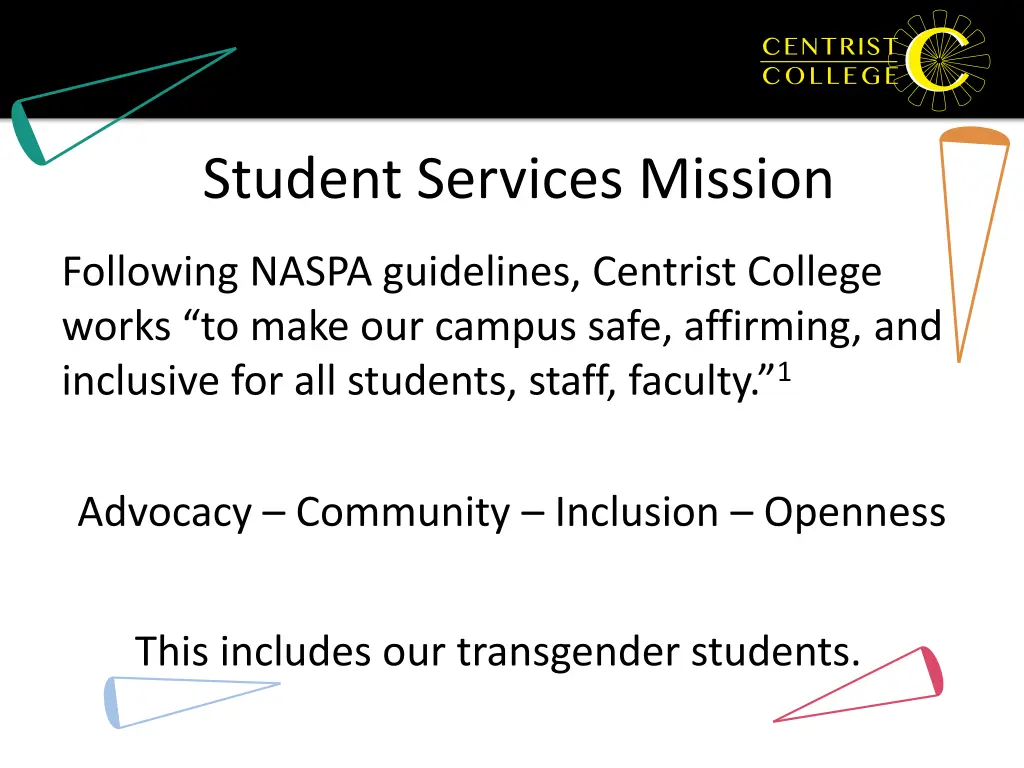 CENTRIST COLLEGE C

Student Services Mission

Following NASPA guidelines, Centrist College works “to make our campus safe, affirming, and inclusive for all students, staff, faculty.”$^1$

Advocacy – Community – Inclusion – Openness

This includes our transgender students.